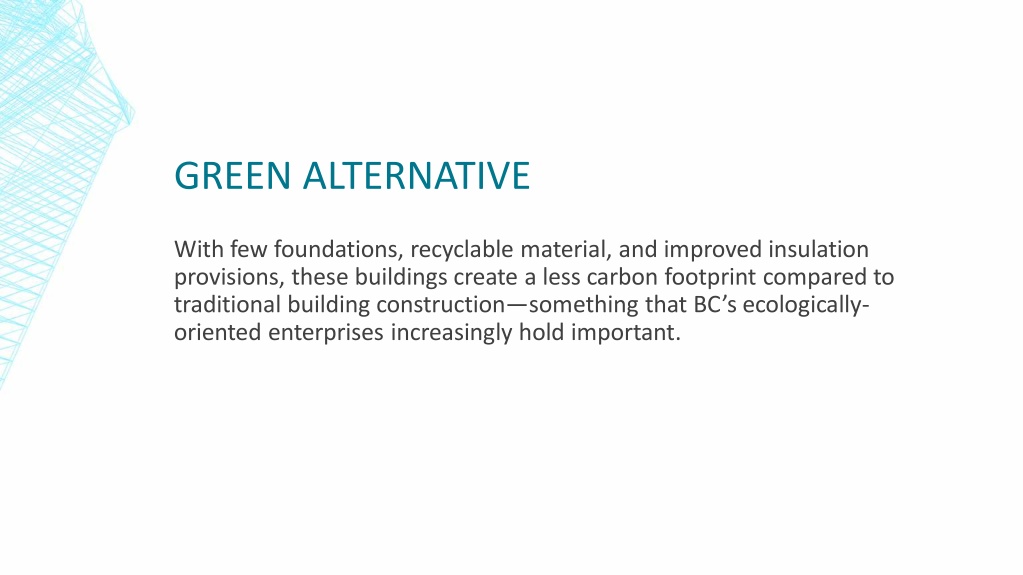 GREEN ALTERNATIVE

With few foundations, recyclable material, and improved insulation provisions, these buildings create a less carbon footprint compared to traditional building construction—something that BC's ecologically-oriented enterprises increasingly hold important.